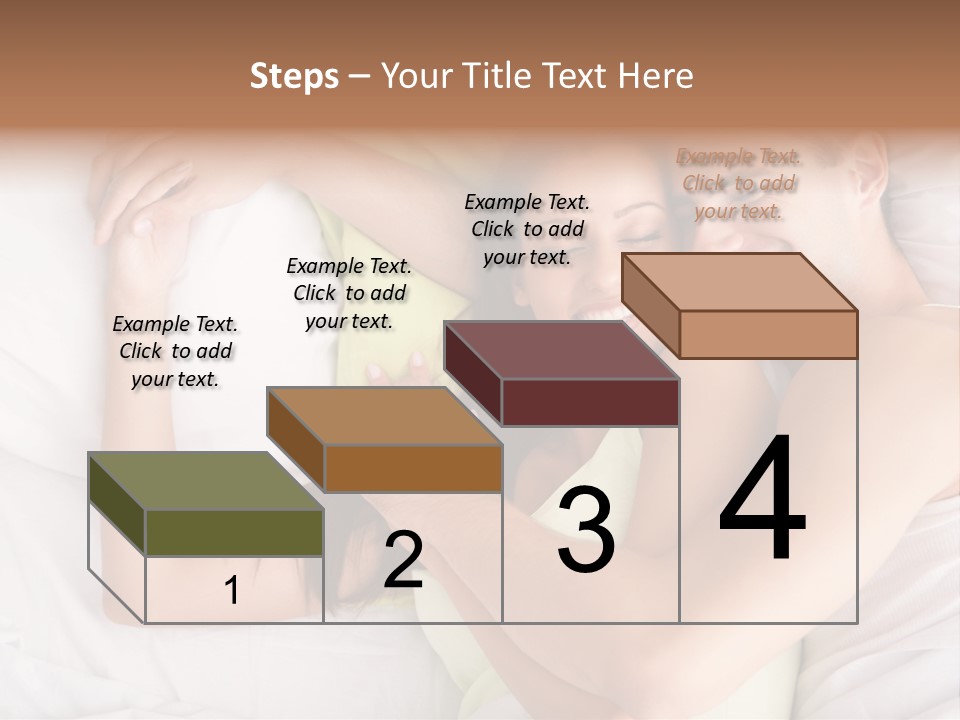 Steps – Your Title Text Here

Example Text. Click to add your text.

Example Text. Click to add your text.

Example Text. Click to add your text.

Example Text. Click to add your text.

1

2

3

4